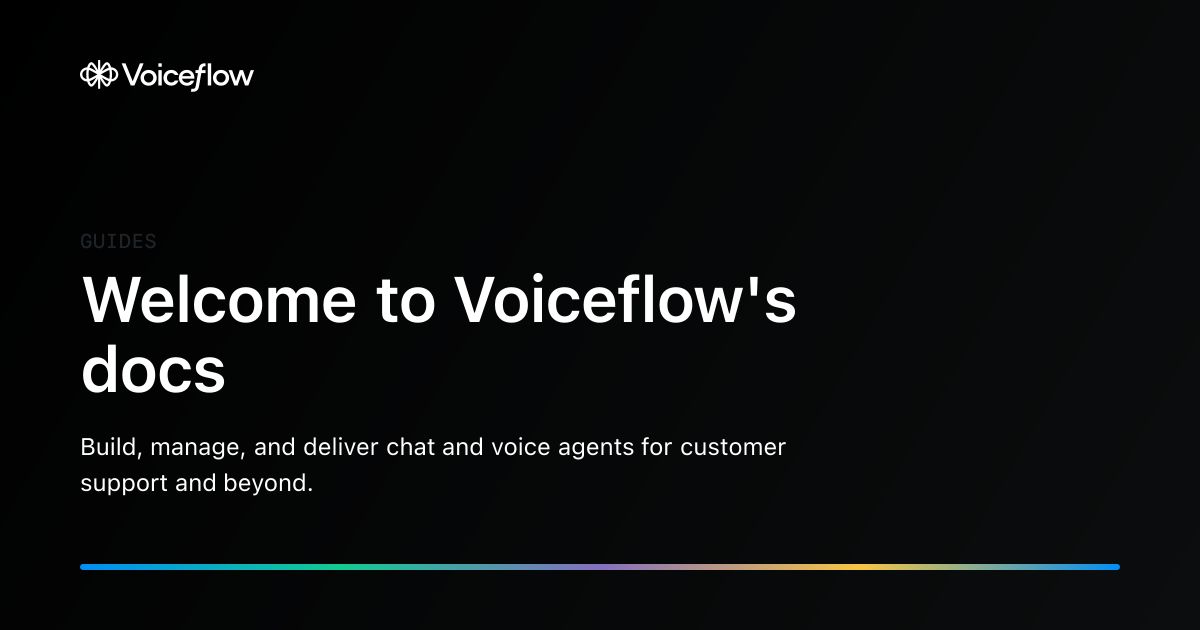 Voiceflow

GUIDES

Welcome to Voiceflow's docs

Build, manage, and deliver chat and voice agents for customer support and beyond.